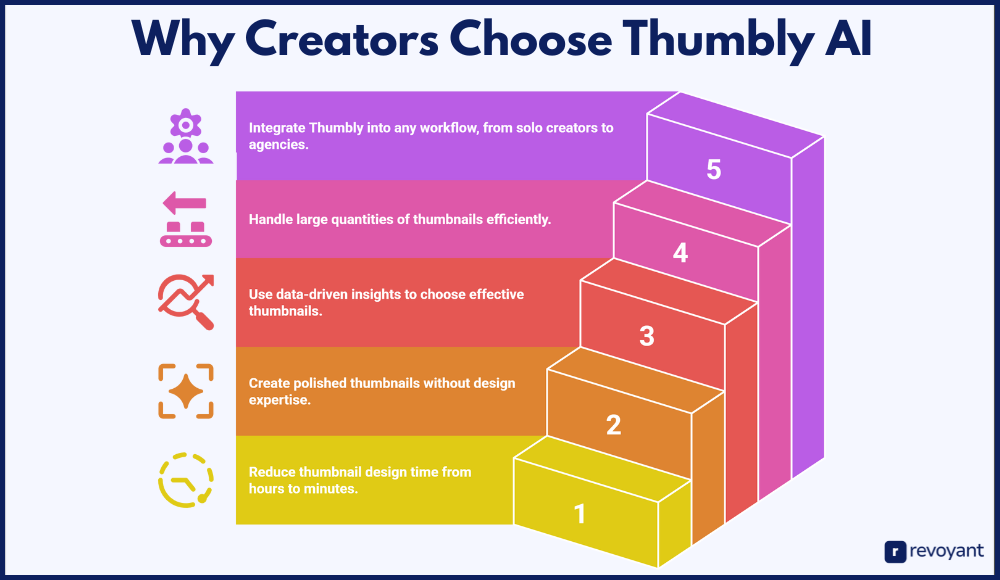 Why Creators Choose Thumbly AI

Integrate Thumbly into any workflow, from solo creators to agencies.

5

Handle large quantities of thumbnails efficiently.

4

Use data-driven insights to choose effective thumbnails.

3

Create polished thumbnails without design expertise.

2

Reduce thumbnail design time from hours to minutes.

1

r revoyant